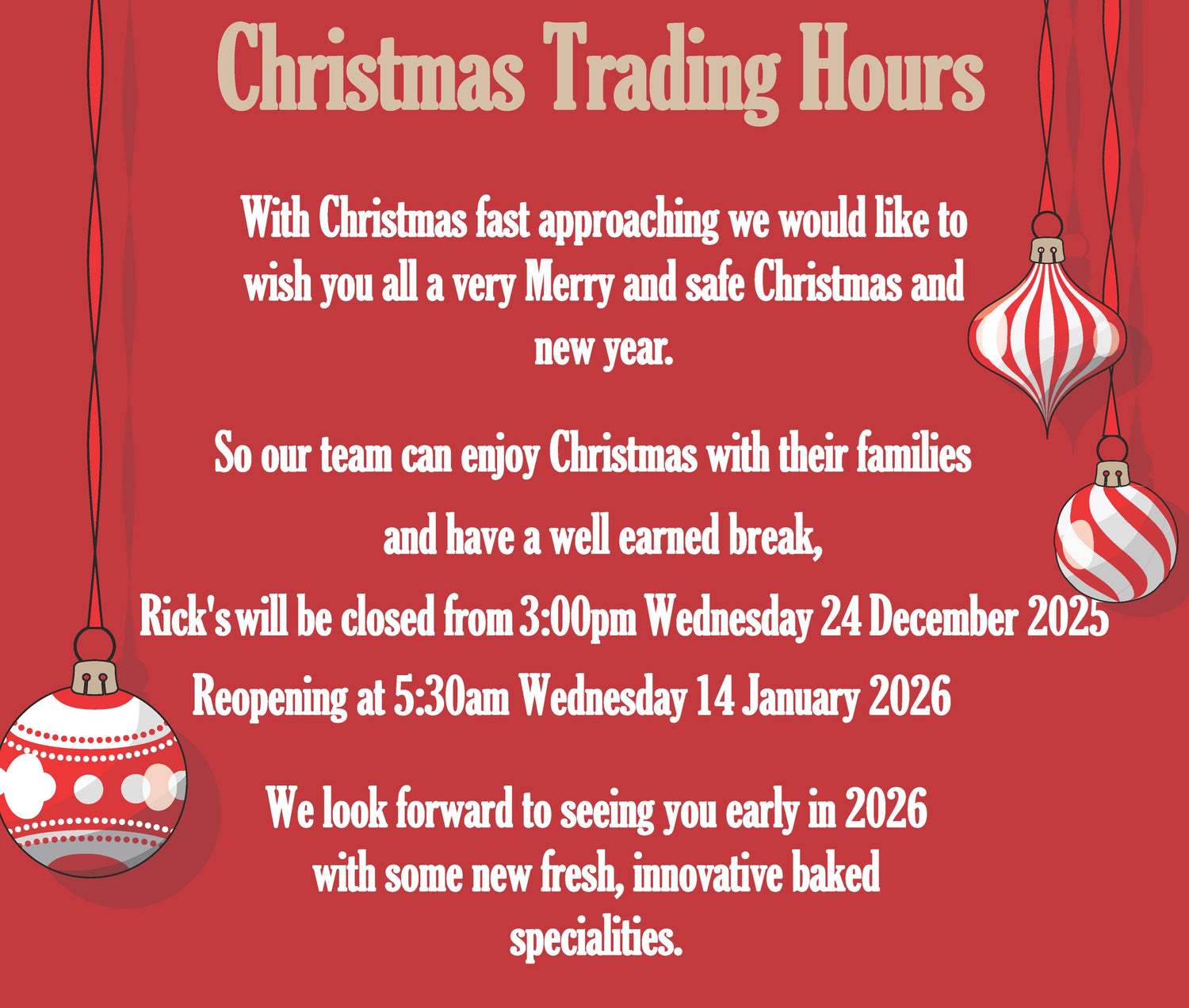 Christmas Trading Hours

With Christmas fast approaching we would like to wish you all a very Merry and safe Christmas and new year.

So our team can enjoy Christmas with their families

and have a well earned break,

Rick's will be closed from 3:00pm Wednesday 24 December 2025

Reopening at 5:30am Wednesday 14 January 2026

We look forward to seeing you early in 2026 with some new fresh, innovative baked specialities.